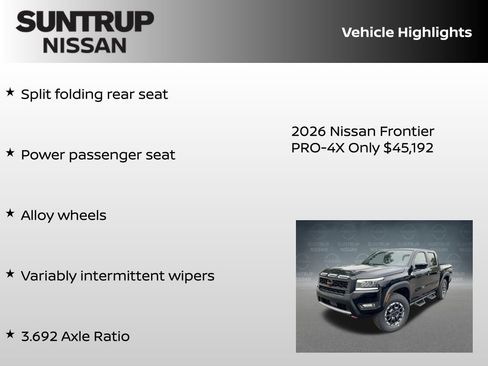 SUNTRUP
NISSAN

Vehicle Highlights

★ Split folding rear seat

★ Power passenger seat

★ Alloy wheels

★ Variably intermittent wipers

★ 3.692 Axle Ratio

2026 Nissan Frontier PRO-4X Only $45,192